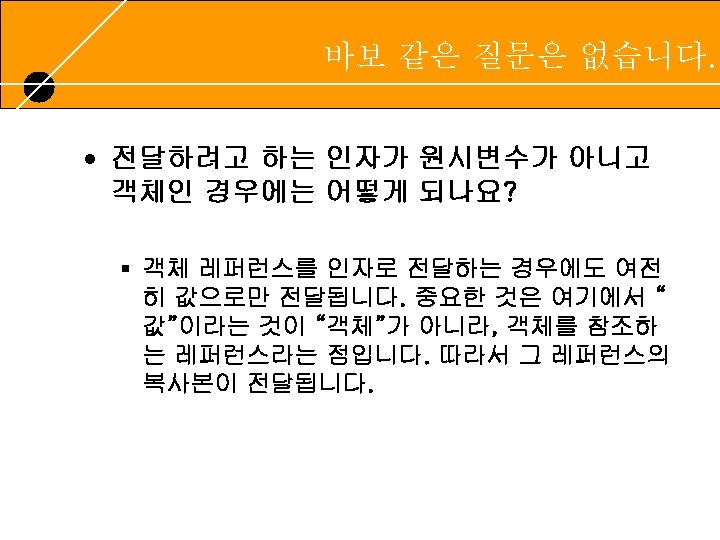 바보 같은 질문은 없습니다.

• 전달하려고 하는 인자가 원시변수가 아니고 객체인 경우에는 어떻게 되나요?

▪ 객체 레퍼런스를 인자로 전달하는 경우에도 여전히 값으로만 전달됩니다. 중요한 것은 여기에서 “값”이라는 것이 “객체”가 아니라, 객체를 참조하는 레퍼런스라는 점입니다. 따라서 그 레퍼런스의 복사본이 전달됩니다.